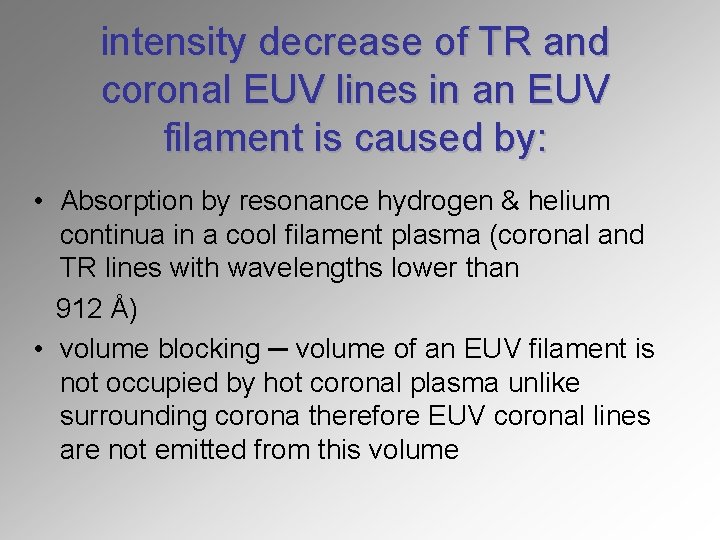 intensity decrease of TR and coronal EUV lines in an EUV filament is caused by:

• Absorption by resonance hydrogen & helium continua in a cool filament plasma (coronal and TR lines with wavelengths lower than 912 Å)
• volume blocking – volume of an EUV filament is not occupied by hot coronal plasma unlike surrounding corona therefore EUV coronal lines are not emitted from this volume